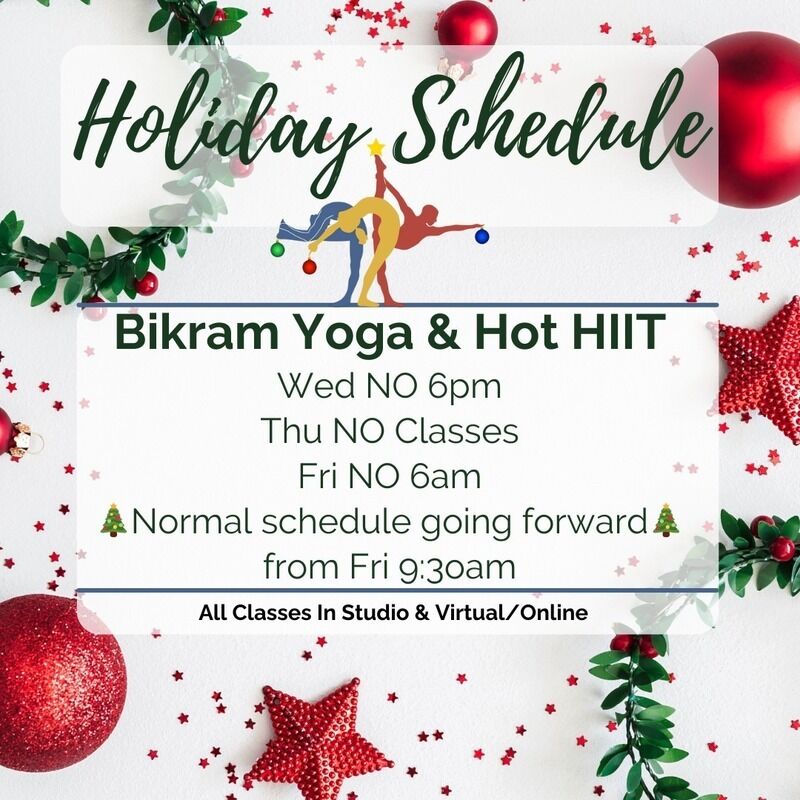 Holiday Schedule

Bikram Yoga & Hot HIIT

Wed NO 6pm
Thu NO Classes
Fri NO 6am
🎄Normal schedule going forward🎄
from Fri 9:30am

All Classes In Studio & Virtual/Online